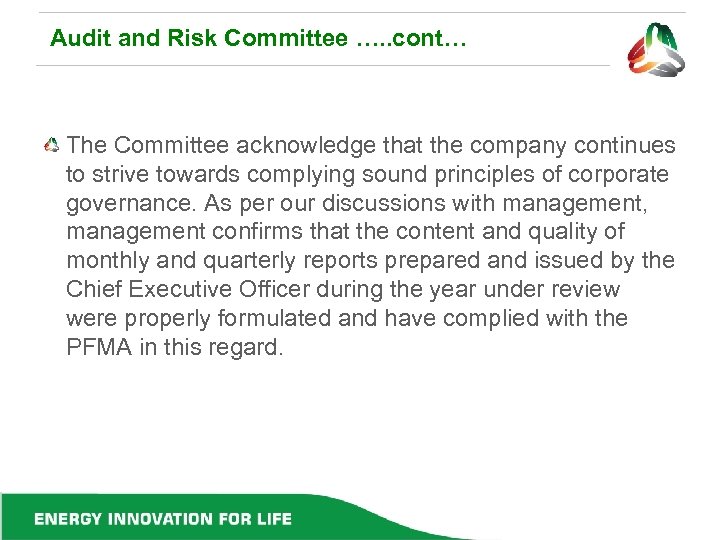 Audit and Risk Committee …..cont…

The Committee acknowledge that the company continues to strive towards complying sound principles of corporate governance. As per our discussions with management, management confirms that the content and quality of monthly and quarterly reports prepared and issued by the Chief Executive Officer during the year under review were properly formulated and have complied with the PFMA in this regard.

ENERGY INNOVATION FOR LIFE